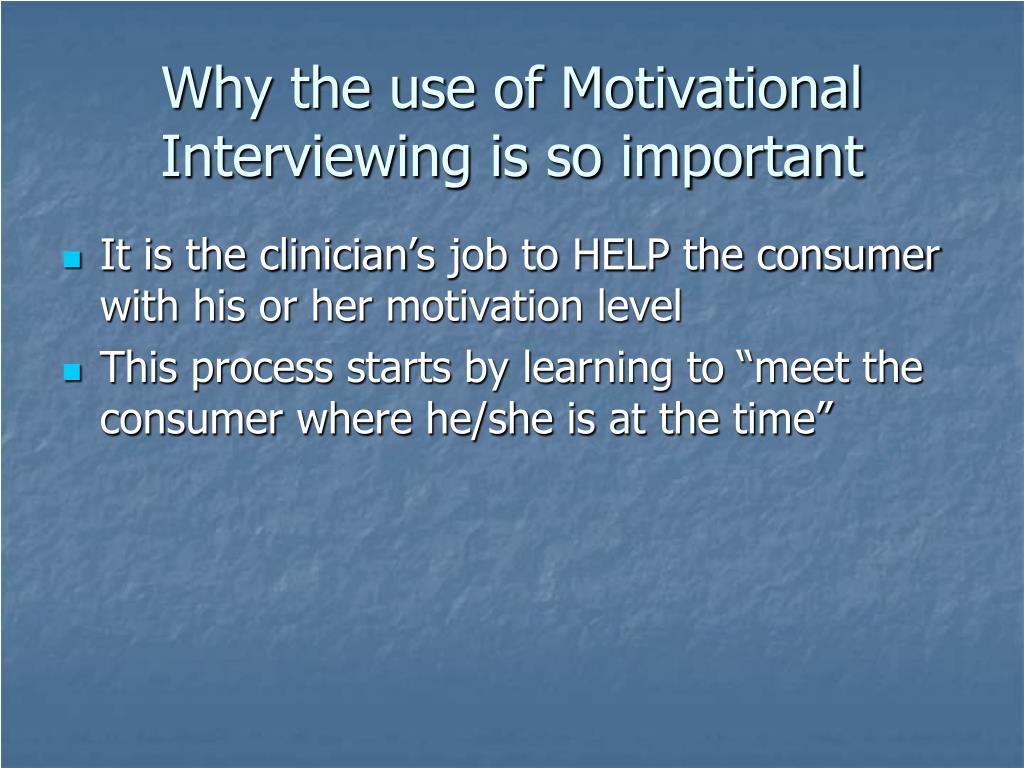 Why the use of Motivational Interviewing is so important

- It is the clinician’s job to HELP the consumer with his or her motivation level
- This process starts by learning to “meet the consumer where he/she is at the time”